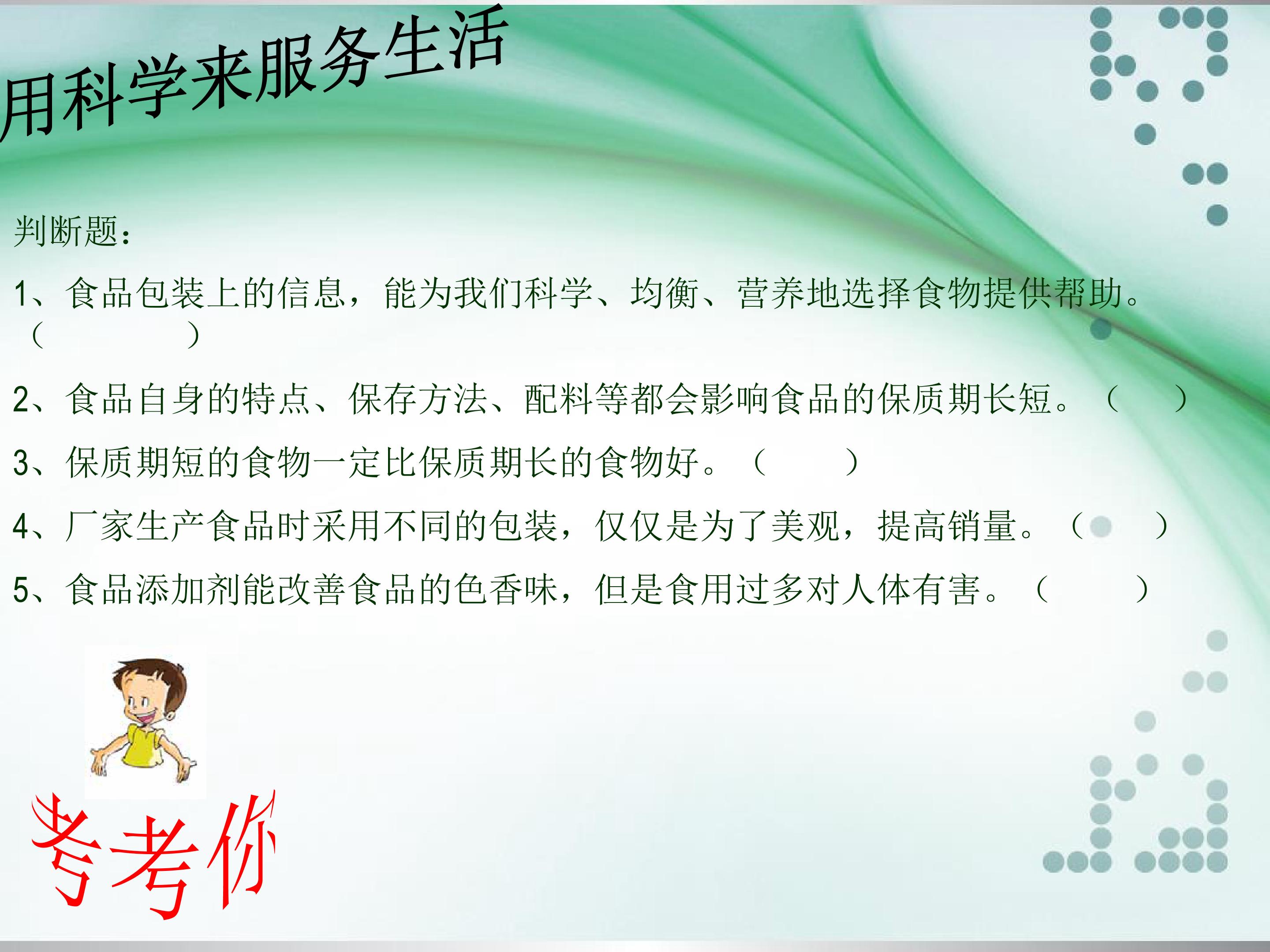 用科学来服务生活

判断题：

1、食品包装上的信息，能为我们科学、均衡、营养地选择食物提供帮助。（ ）

2、食品自身的特点、保存方法、配料等都会影响食品的保质期长短。（ ）

3、保质期短的食物一定比保质期长的食物好。（ ）

4、厂家生产食品时采用不同的包装，仅仅是为了美观，提高销量。（ ）

5、食品添加剂能改善食品的色香味，但是食用过多对人体有害。（ ）

考考你